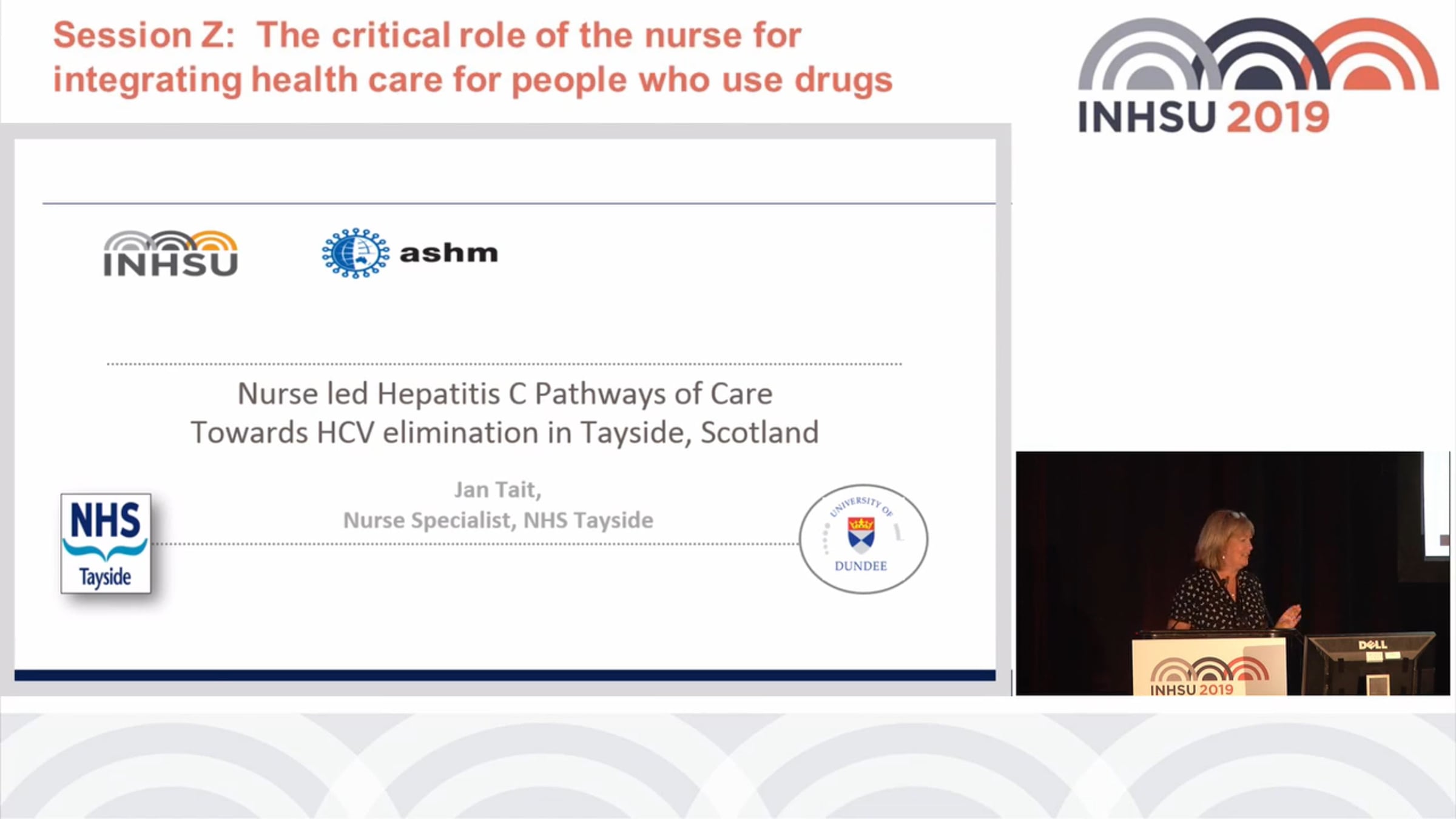 Session Z: The critical role of the nurse for integrating health care for people who use drugs

INHSU 2019

INHSU

ashm

Nurse led Hepatitis C Pathways of Care
Towards HCV elimination in Tayside, Scotland

Jan Tait,
Nurse Specialist, NHS Tayside

NHS
Tayside

UNIVERSITY OF
DUNDEE

DELL

INHSU 2019